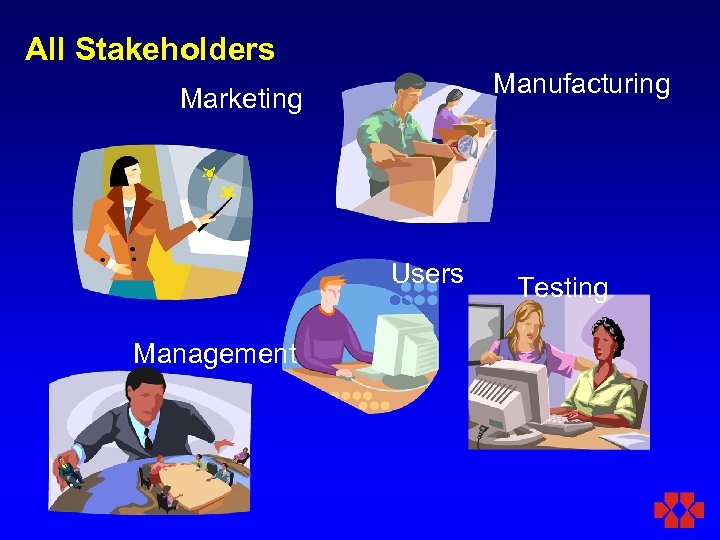 All Stakeholders

Marketing

Manufacturing

Users

Testing

Management